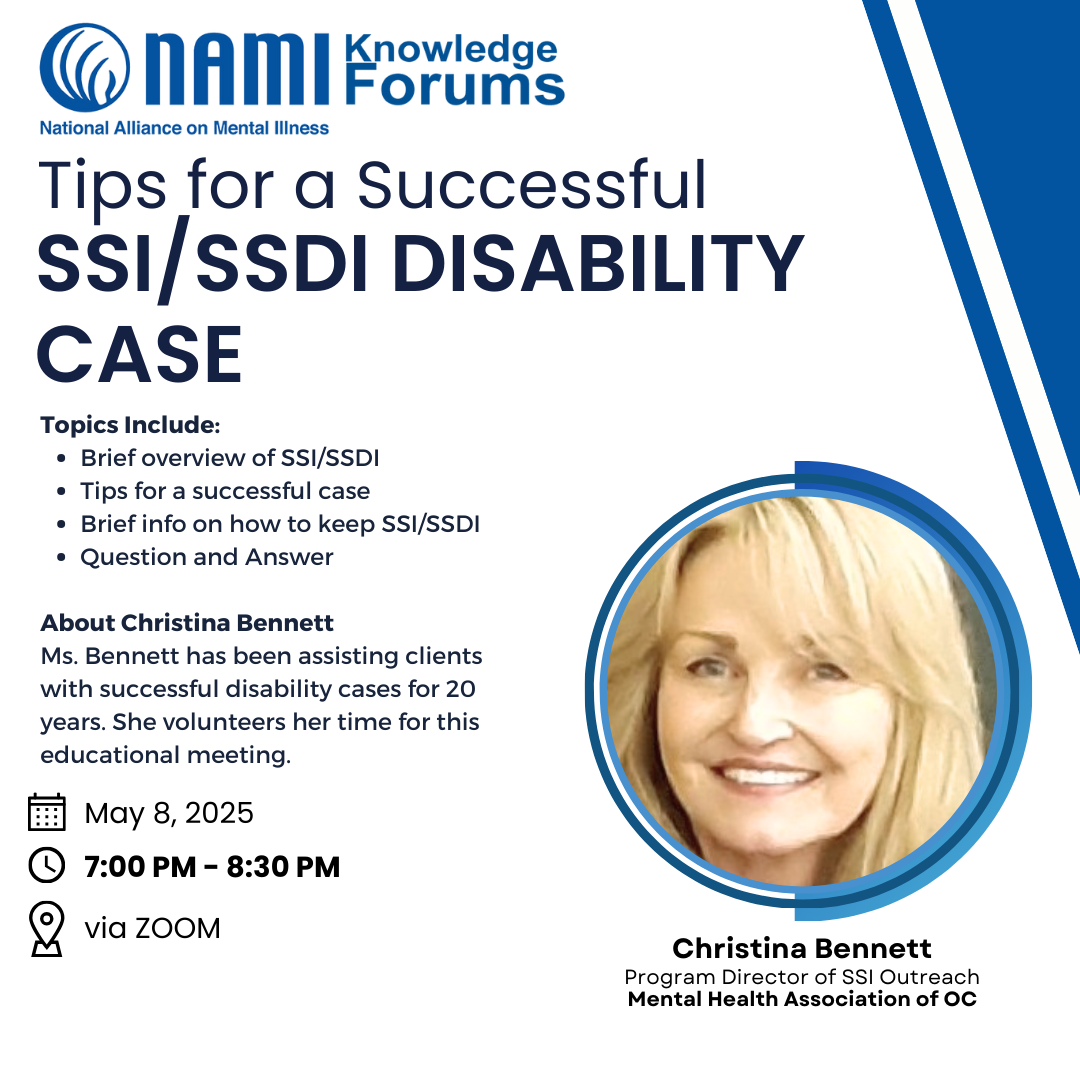 NAMI Knowledge Forums
National Alliance on Mental Illness

Tips for a Successful
SSI/SSDI DISABILITY CASE

Topics Include:
- Brief overview of SSI/SSDI
- Tips for a successful case
- Brief info on how to keep SSI/SSDI
- Question and Answer

About Christina Bennett
Ms. Bennett has been assisting clients with successful disability cases for 20 years. She volunteers her time for this educational meeting.

May 8, 2025
7:00 PM - 8:30 PM
via ZOOM

Christina Bennett
Program Director of SSI Outreach
Mental Health Association of OC